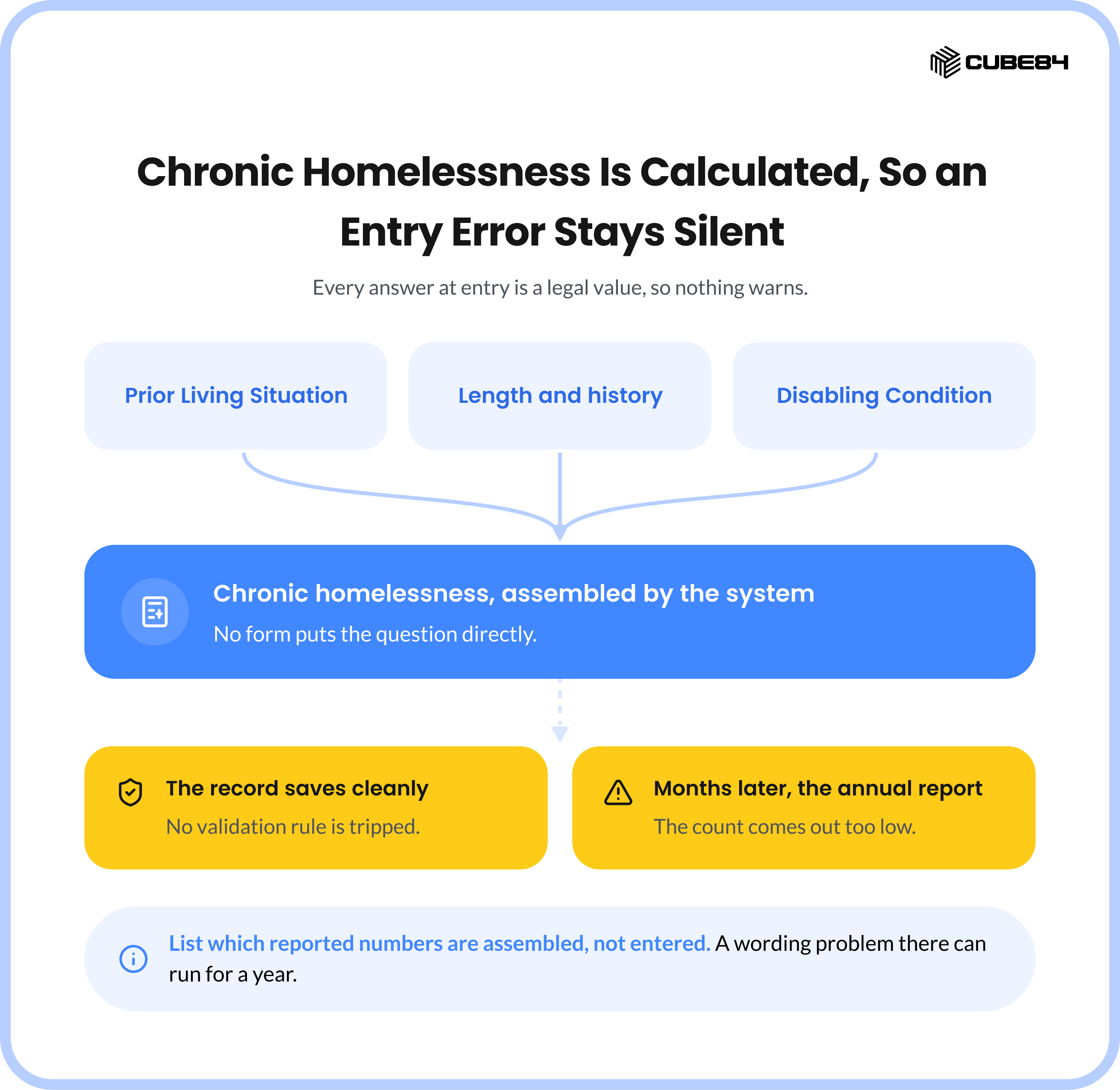 CUBE84

Chronic Homelessness Is Calculated, So an Entry Error Stays Silent

Every answer at entry is a legal value, so nothing warns.

Prior Living Situation

Length and history

Disabling Condition

Chronic homelessness, assembled by the system

No form puts the question directly.

The record saves cleanly

No validation rule is tripped.

Months later, the annual report

The count comes out too low.

List which reported numbers are assembled, not entered. A wording problem there can run for a year.